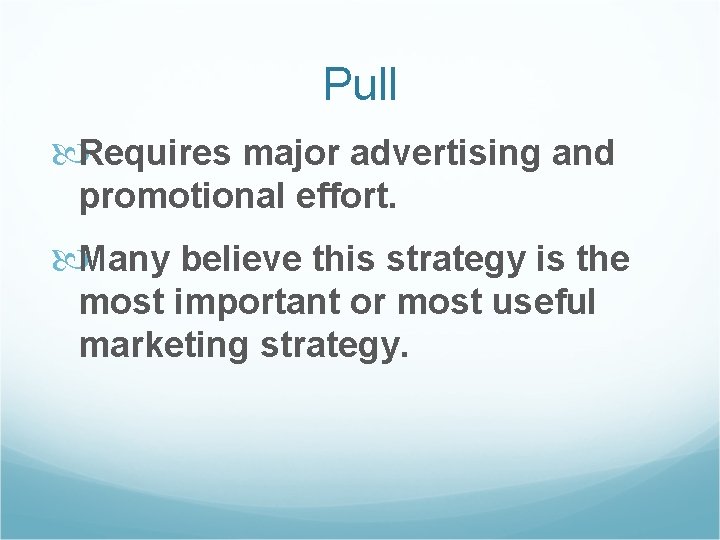 Pull

• Requires major advertising and promotional effort.

• Many believe this strategy is the most important or most useful marketing strategy.